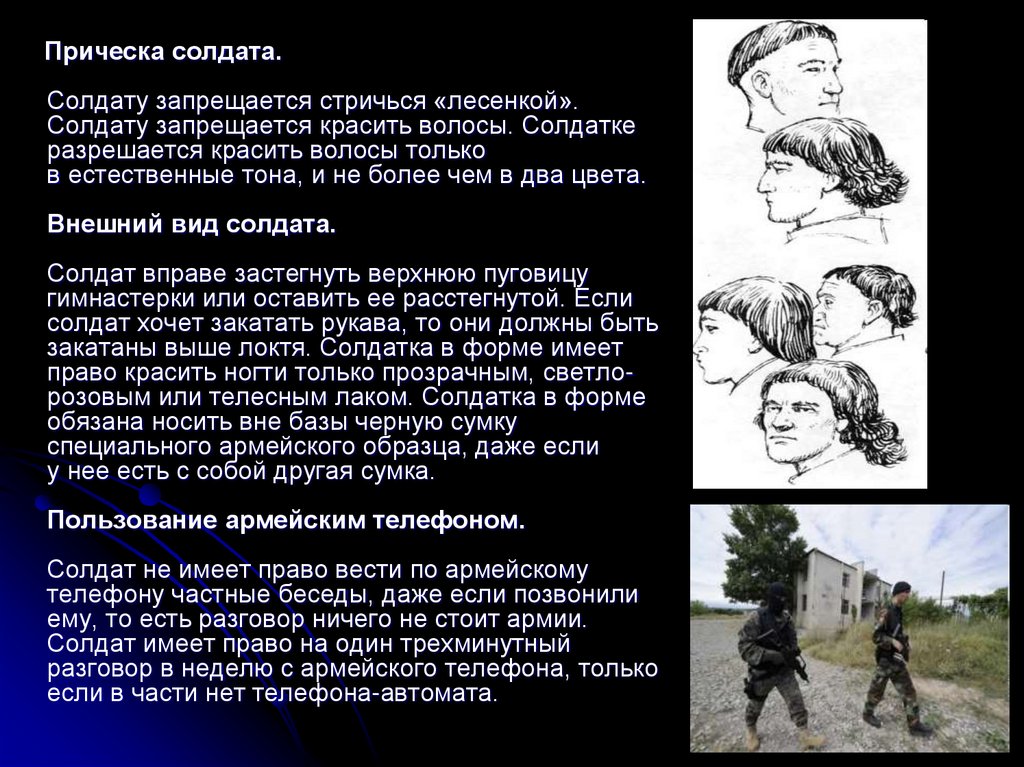 Прическа солдата.

Солдату запрещается стричься «лесенкой». Солдату запрещается красить волосы. Солдатке разрешается красить волосы только в естественные тона, и не более чем в два цвета.

Внешний вид солдата.

Солдат вправе застегнуть верхнюю пуговицу гимнастерки или оставить ее расстегнутой. Если солдат хочет закатать рукава, то они должны быть закатаны выше локтя. Солдатка в форме имеет право красить ногти только прозрачным, светло-розовым или телесным лаком. Солдатка в форме обязана носить вне базы черную сумку специального армейского образца, даже если у нее есть с собой другая сумка.

Пользование армейским телефоном.

Солдат не имеет право вести по армейскому телефону частные беседы, даже если позвонили ему, то есть разговор ничего не стоит армии. Солдат имеет право на один трехминутный разговор в неделю с армейского телефона, только если в части нет телефона-автомата.